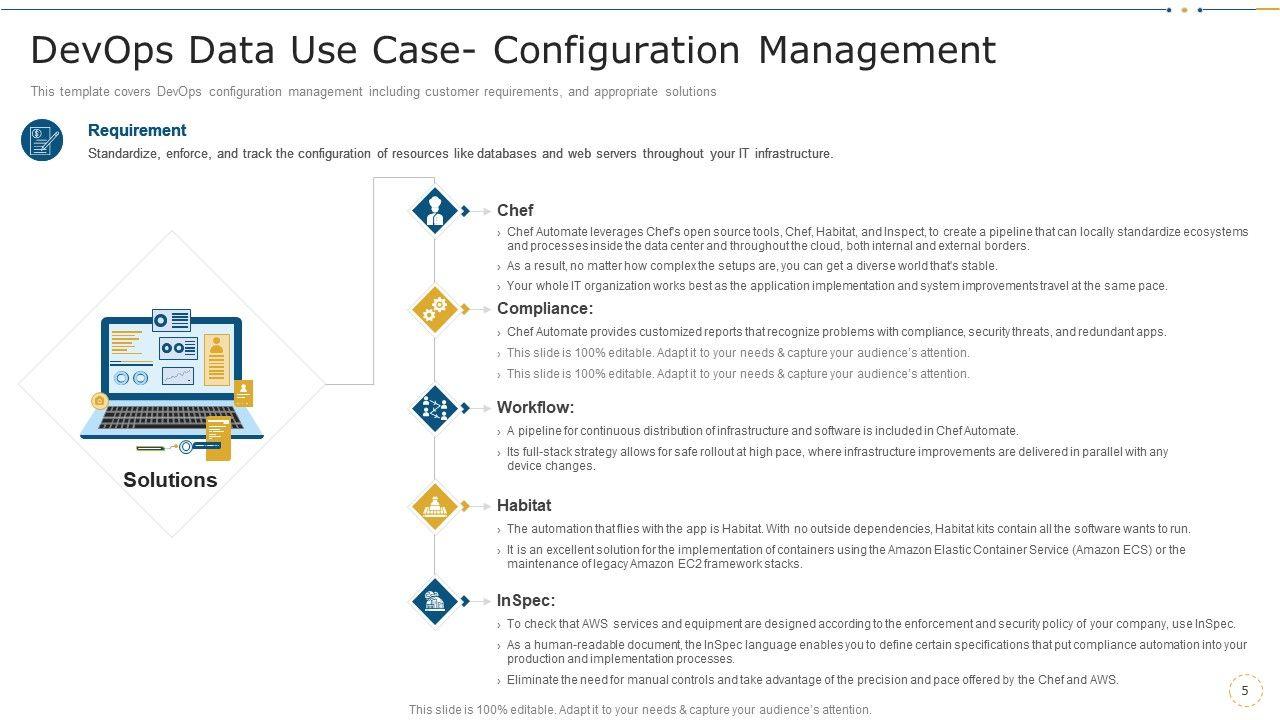 DevOps Data Use Case- Configuration Management

This template covers DevOps configuration management including customer requirements, and appropriate solutions

Requirement

Standardize, enforce, and track the configuration of resources like databases and web servers throughout your IT infrastructure.

Solutions

Chef

› Chef Automate leverages Chef's open source tools, Chef, Habitat, and Inspect, to create a pipeline that can locally standardize ecosystems and processes inside the data center and throughout the cloud, both internal and external borders.

› As a result, no matter how complex the setups are, you can get a diverse world that's stable.

› Your whole IT organization works best as the application implementation and system improvements travel at the same pace.

Compliance:

› Chef Automate provides customized reports that recognize problems with compliance, security threats, and redundant apps.

› This slide is 100% editable. Adapt it to your needs & capture your audience's attention.

› This slide is 100% editable. Adapt it to your needs & capture your audience's attention.

Workflow:

› A pipeline for continuous distribution of infrastructure and software is included in Chef Automate.

› Its full-stack strategy allows for safe rollout at high pace, where infrastructure improvements are delivered in parallel with any device changes.

Habitat

› The automation that flies with the app is Habitat. With no outside dependencies, Habitat kits contain all the software wants to run.

› It is an excellent solution for the implementation of containers using the Amazon Elastic Container Service (Amazon ECS) or the maintenance of legacy Amazon EC2 framework stacks.

InSpec:

› To check that AWS services and equipment are designed according to the enforcement and security policy of your company, use InSpec.

› As a human-readable document, the InSpec language enables you to define certain specifications that put compliance automation into your production and implementation processes.

› Eliminate the need for manual controls and take advantage of the precision and pace offered by the Chef and AWS.

This slide is 100% editable. Adapt it to your needs & capture your audience's attention.

5